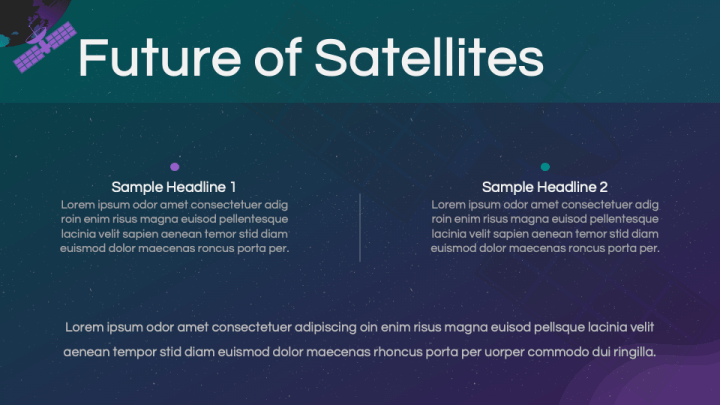 Future of Satellites

Sample Headline 1
Lorem ipsum odor amet consectetuer adig roin enim risus magna euisod pellentesque lacinia velit sapien aenean temor stid diam euismod dolor maecenas roncus porta per.

Sample Headline 2
Lorem ipsum odor amet consectetuer adig roin enim risus magna euisod pellentesque lacinia velit sapien aenean temor stid diam euismod dolor maecenas roncus porta per.

Lorem ipsum odor amet consectetuer adipiscing oin enim risus magna euisod pellsque lacinia velit aenean tempor stid diam euismod dolor maecenas rhoncus porta per uorper commodo dui ringilla.